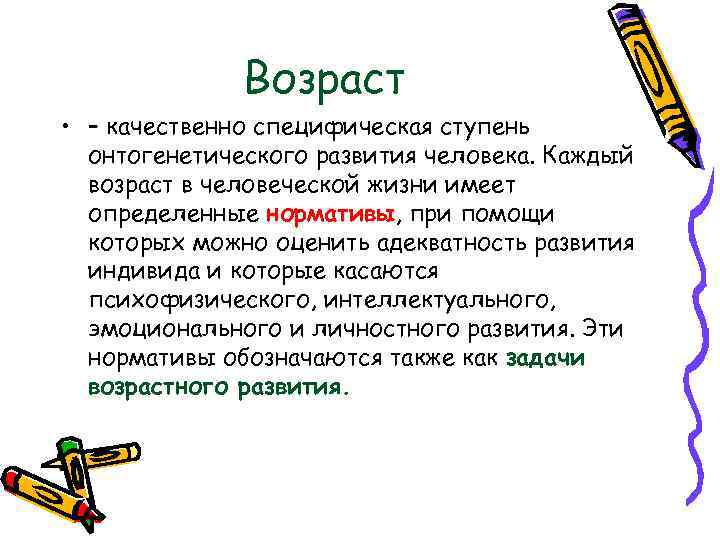 Возраст

• – качественно специфическая ступень онтогенетического развития человека. Каждый возраст в человеческой жизни имеет определенные нормативы, при помощи которых можно оценить адекватность развития индивида и которые касаются психофизического, интеллектуального, эмоционального и личностного развития. Эти нормативы обозначаются также как задачи возрастного развития.